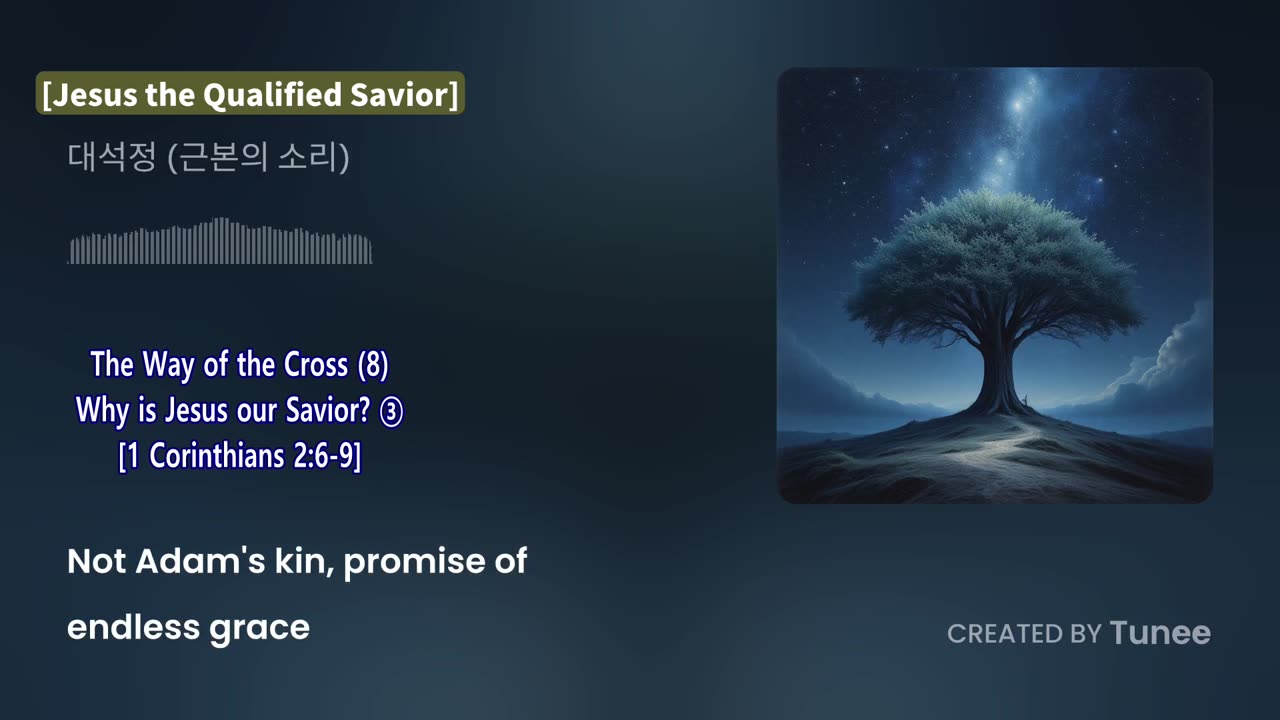 [Jesus the Qualified Savior]

대석정 (근본의 소리)

The Way of the Cross (8)
Why is Jesus our Savior? ③
[1 Corinthians 2:6-9]

Not Adam's kin, promise of endless grace

CREATED BY Tunee